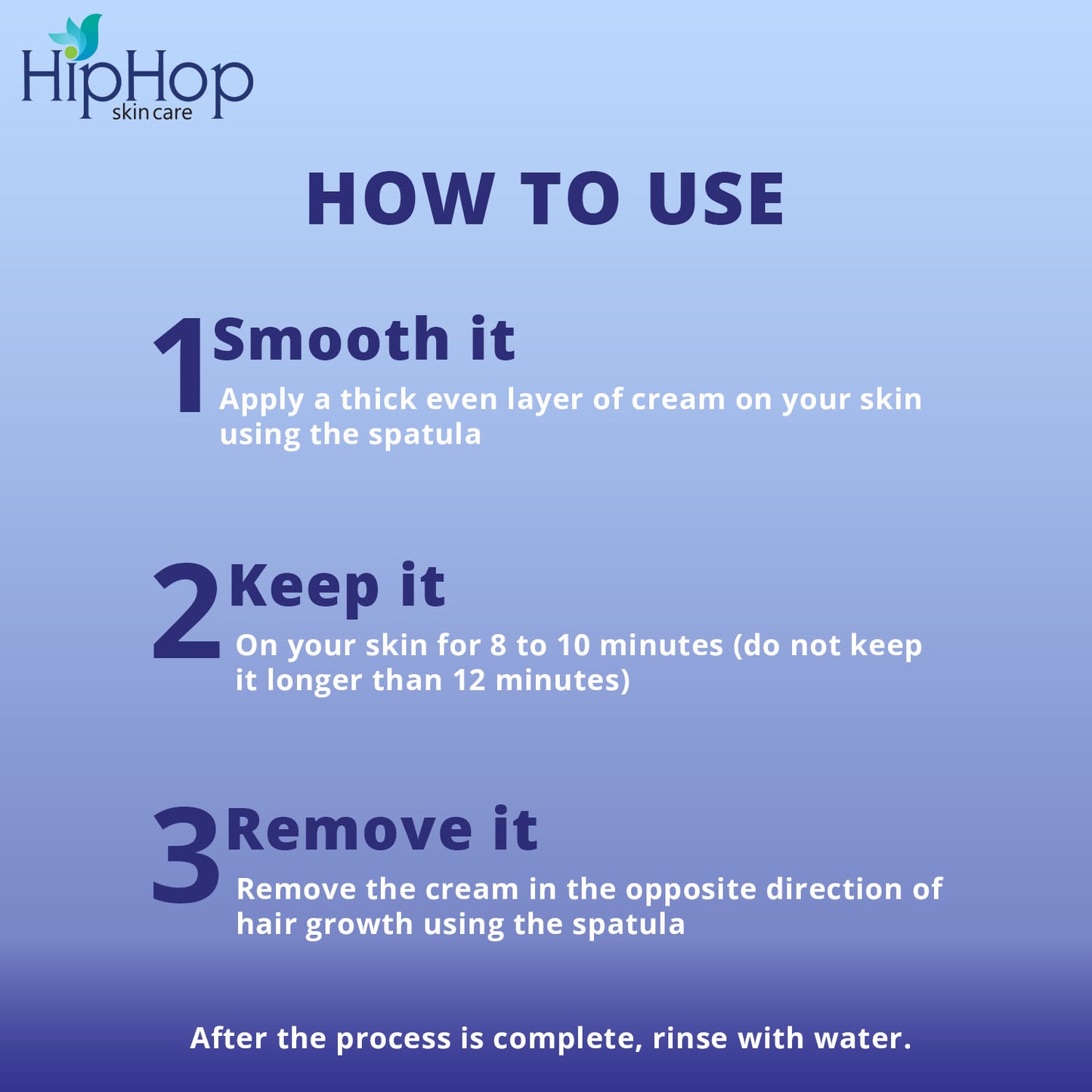 HipHop
skin care

HOW TO USE

1 Smooth it
Apply a thick even layer of cream on your skin using the spatula

2 Keep it
On your skin for 8 to 10 minutes (do not keep it longer than 12 minutes)

3 Remove it
Remove the cream in the opposite direction of hair growth using the spatula

After the process is complete, rinse with water.